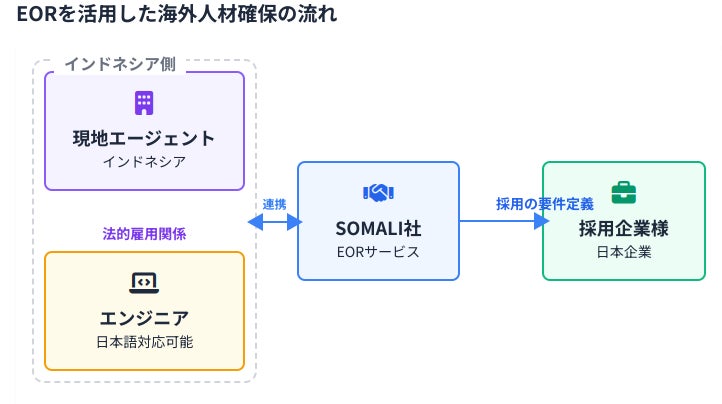 EORを活用した海外人材確保の流れ

インドネシア側

現地エージェント
インドネシア

法的雇用関係

エンジニア
日本語対応可能

連携

SOMALI社
EORサービス

採用の要件定義

採用企業様
日本企業